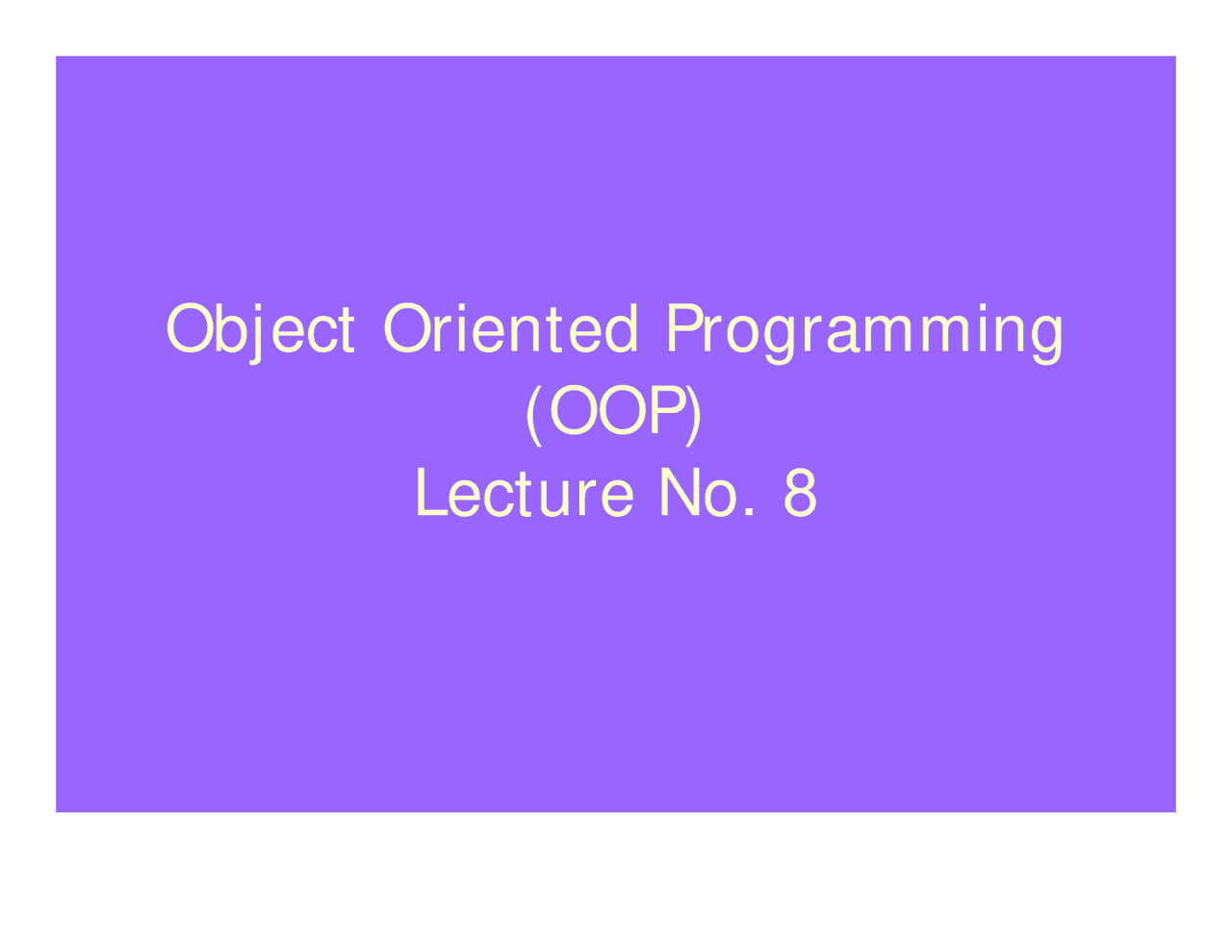 Object Oriented Programming
(OOP)
Lecture No. 8